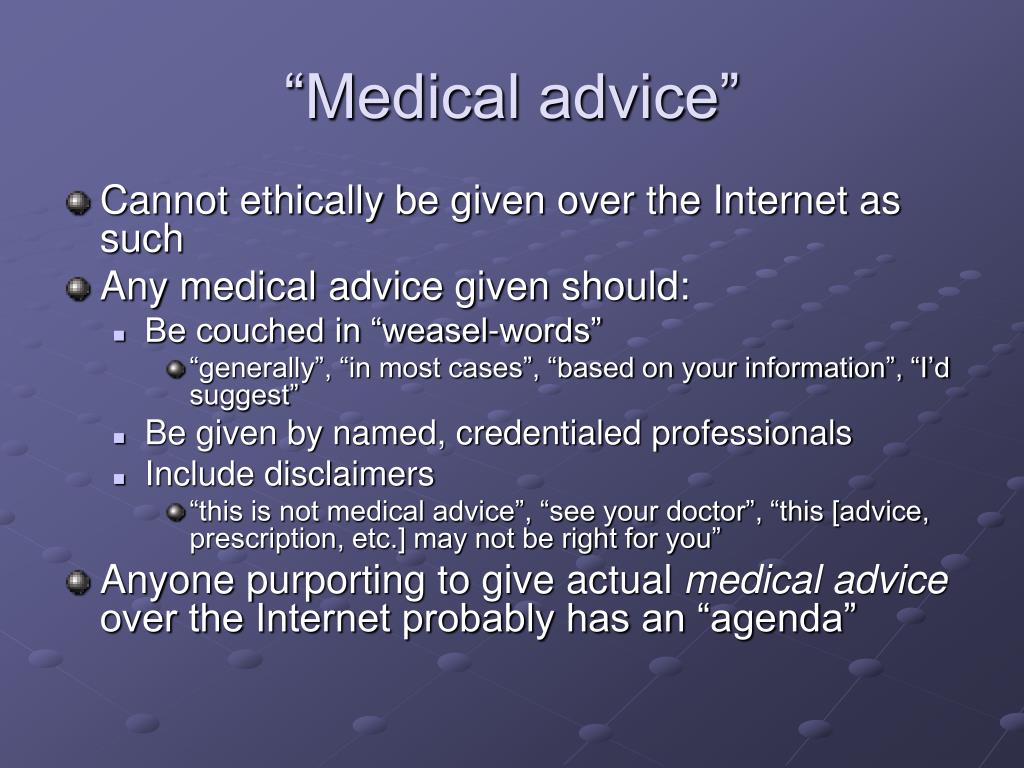 “Medical advice”

Cannot ethically be given over the Internet as such

Any medical advice given should:

Be couched in “weasel-words”

“generally”, “in most cases”, “based on your information”, “I’d suggest”

Be given by named, credentialed professionals

Include disclaimers

“this is not medical advice”, “see your doctor”, “this [advice, prescription, etc.] may not be right for you”

Anyone purporting to give actual medical advice over the Internet probably has an “agenda”